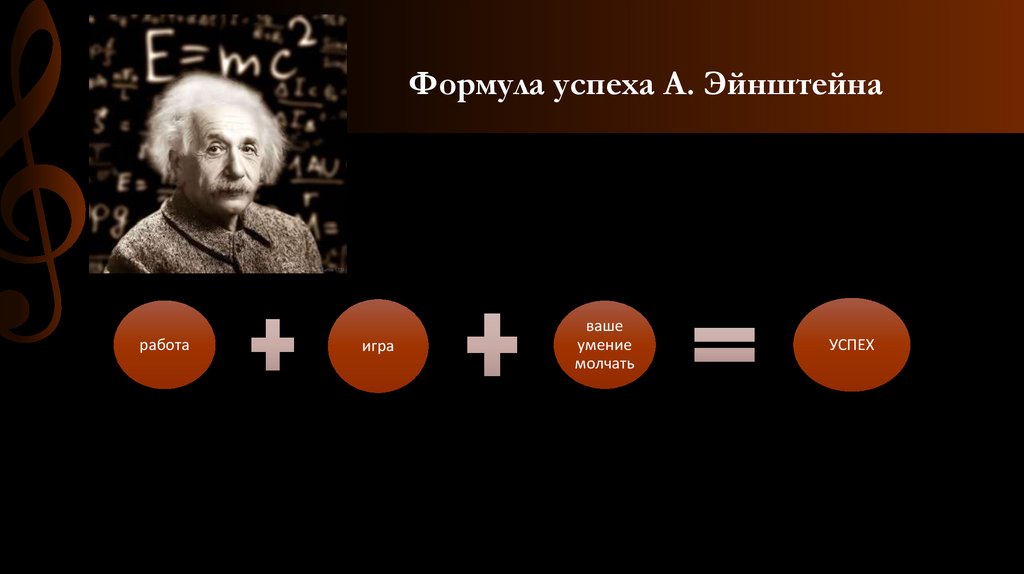 $E=mc^2$

Формула успеха А. Эйнштейна

работа + игра + ваше умение молчать = УСПЕХ